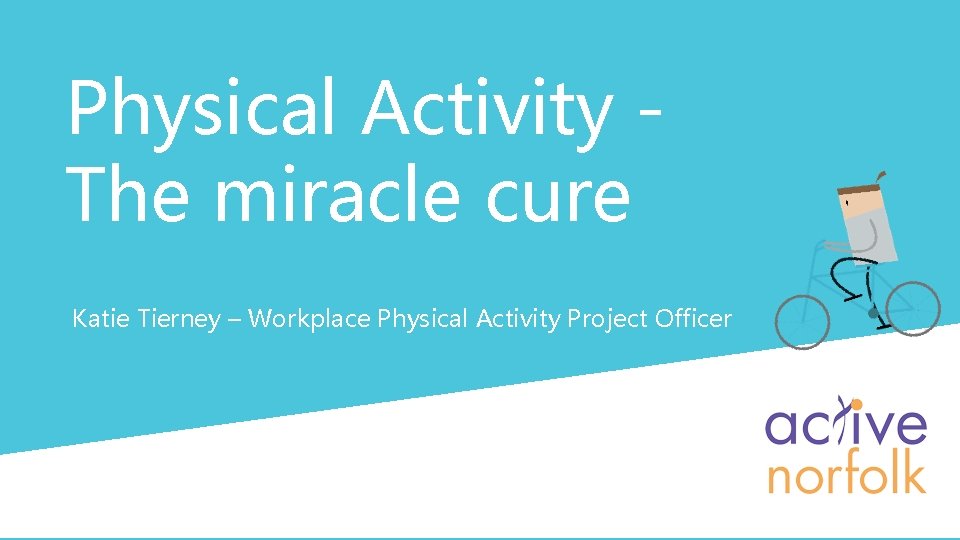 Physical Activity - The miracle cure

Katie Tierney – Workplace Physical Activity Project Officer

active
norfolk